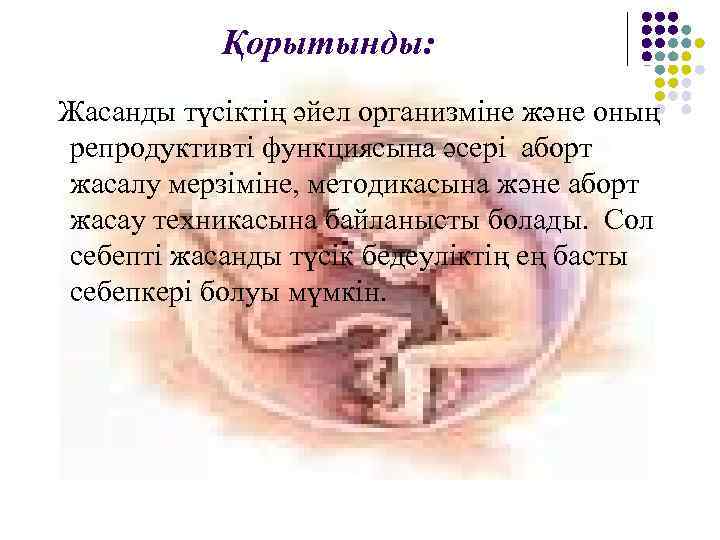 Қорытынды:

Жасанды түсіктің әйел организміне және оның репродуктивті функциясына әсері аборт жасалу мерзіміне, методикасына және аборт жасау техникасына байланысты болады. Сол себепті жасанды түсік бедеуліктің ең басты себепкері болуы мүмкін.